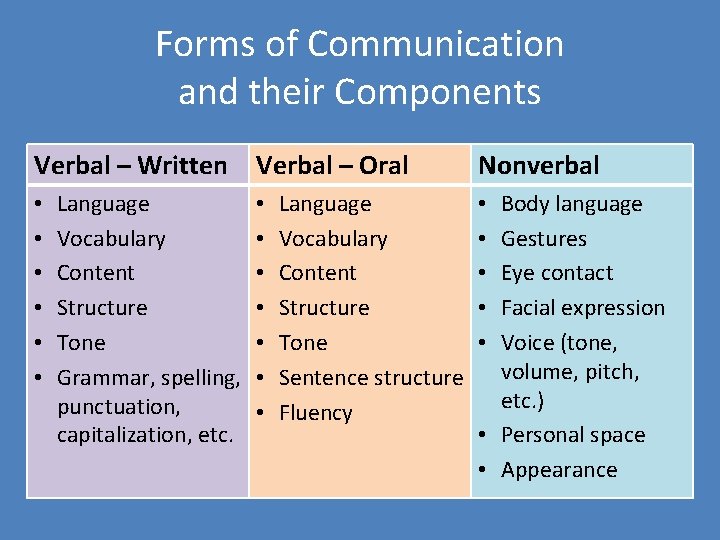 Forms of Communication and their Components

| Verbal – Written | Verbal – Oral | Nonverbal |
|---|---|---|
| • Language<br>• Vocabulary<br>• Content<br>• Structure<br>• Tone<br>• Grammar, spelling, punctuation, capitalization, etc. | • Language<br>• Vocabulary<br>• Content<br>• Structure<br>• Tone<br>• Sentence structure<br>• Fluency | • Body language<br>• Gestures<br>• Eye contact<br>• Facial expression<br>• Voice (tone, volume, pitch, etc.)<br>• Personal space<br>• Appearance |